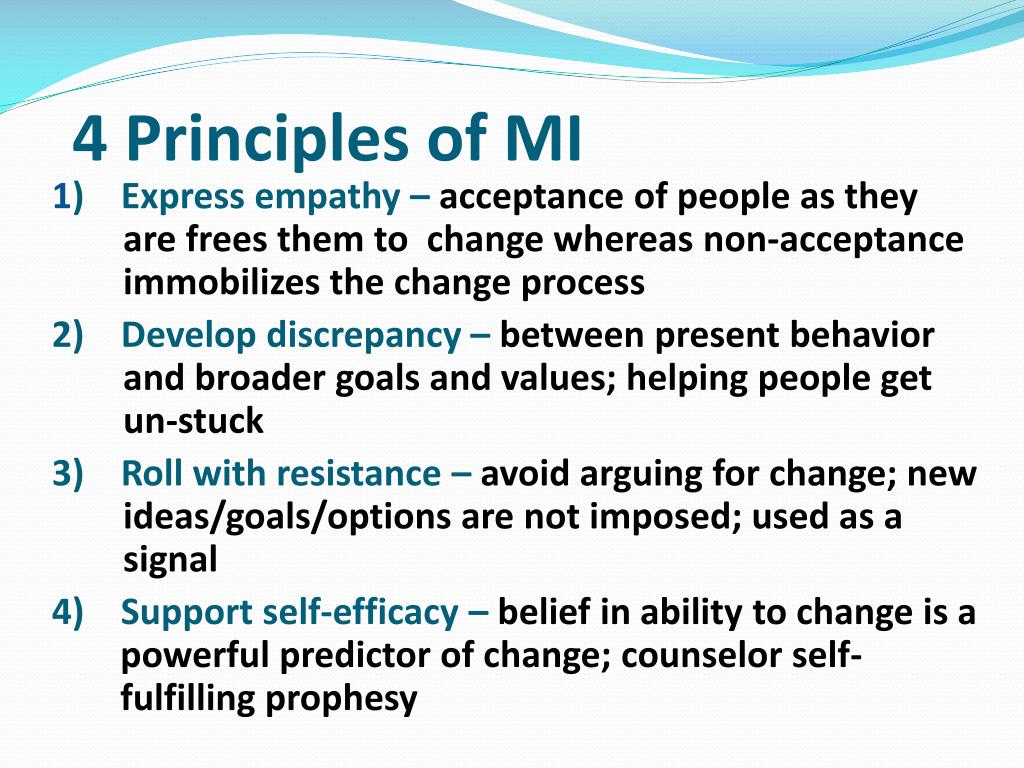 4 Principles of MI

1) Express empathy – acceptance of people as they are frees them to change whereas non-acceptance immobilizes the change process

2) Develop discrepancy – between present behavior and broader goals and values; helping people get un-stuck

3) Roll with resistance – avoid arguing for change; new ideas/goals/options are not imposed; used as a signal

4) Support self-efficacy – belief in ability to change is a powerful predictor of change; counselor self-fulfilling prophesy